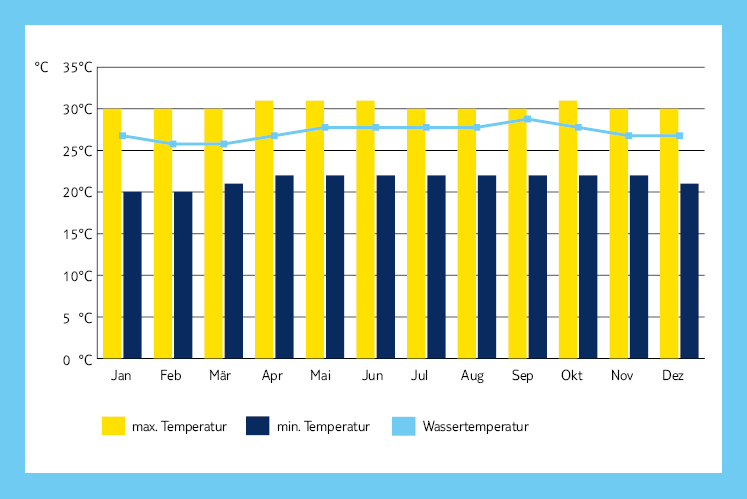 °C
35°C
30°C
25°C
20°C
15°C
10°C
5 °C
0 °C

Jan Feb Mär Apr Mai Jun Jul Aug Sep Okt Nov Dez

max. Temperatur
min. Temperatur
Wassertemperatur